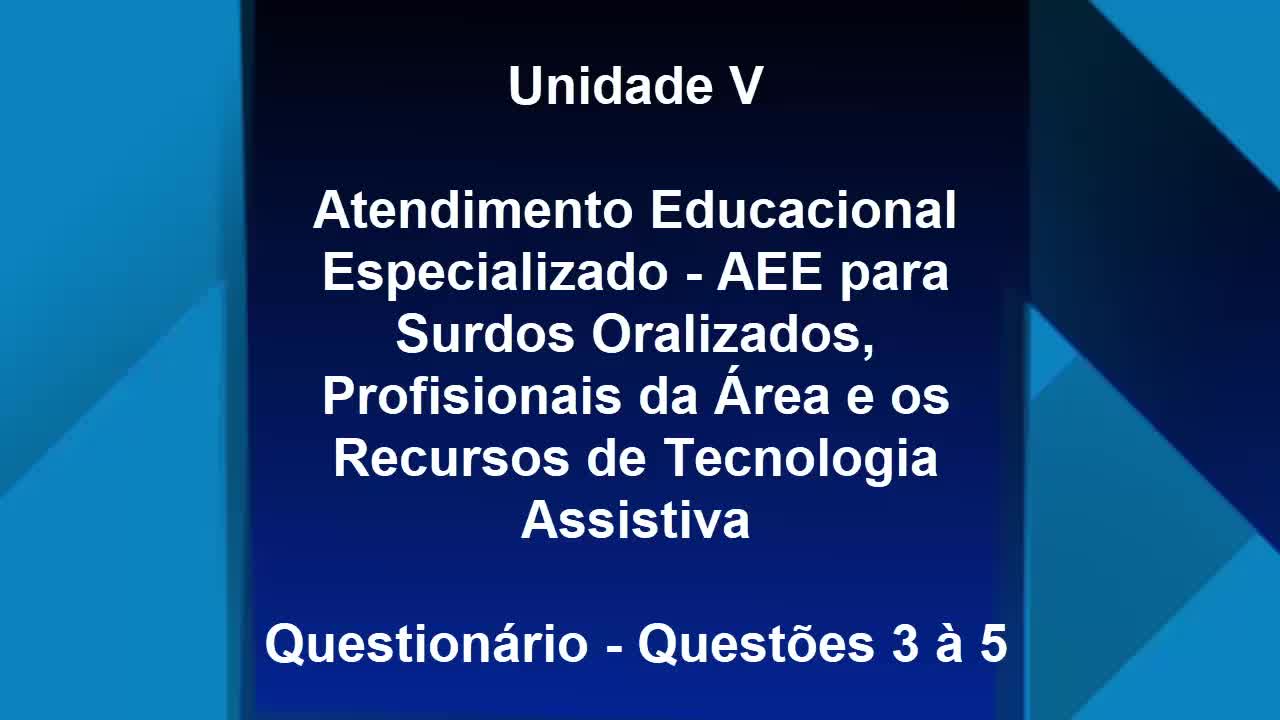 Unidade V

Atendimento Educacional Especializado - AEE para Surdos Oralizados, Profisionais da Área e os Recursos de Tecnologia Assistiva

Questionário - Questões 3 à 5